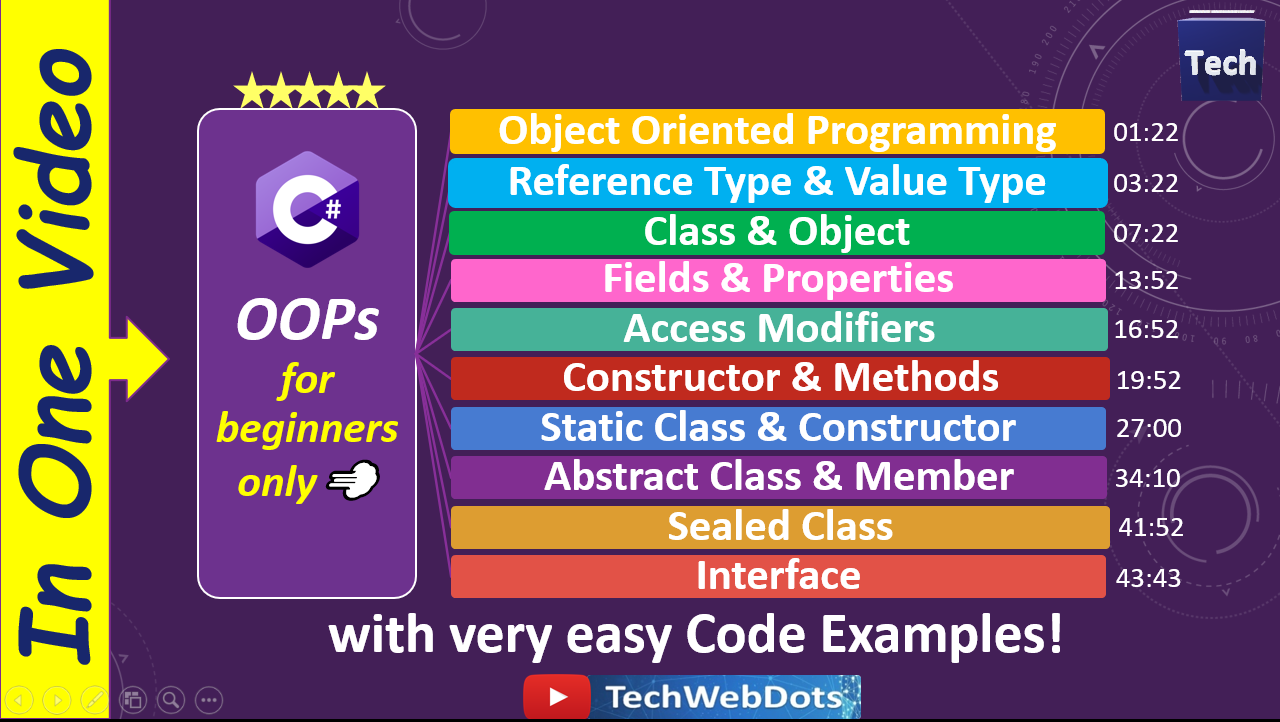 In One Video

Tech

C#

OOPs
for
beginners
only

Object Oriented Programming 01:22
Reference Type & Value Type 03:22
Class & Object 07:22
Fields & Properties 13:52
Access Modifiers 16:52
Constructor & Methods 19:52
Static Class & Constructor 27:00
Abstract Class & Member 34:10
Sealed Class 41:52
Interface 43:43

with very easy Code Examples!

TechWebDots